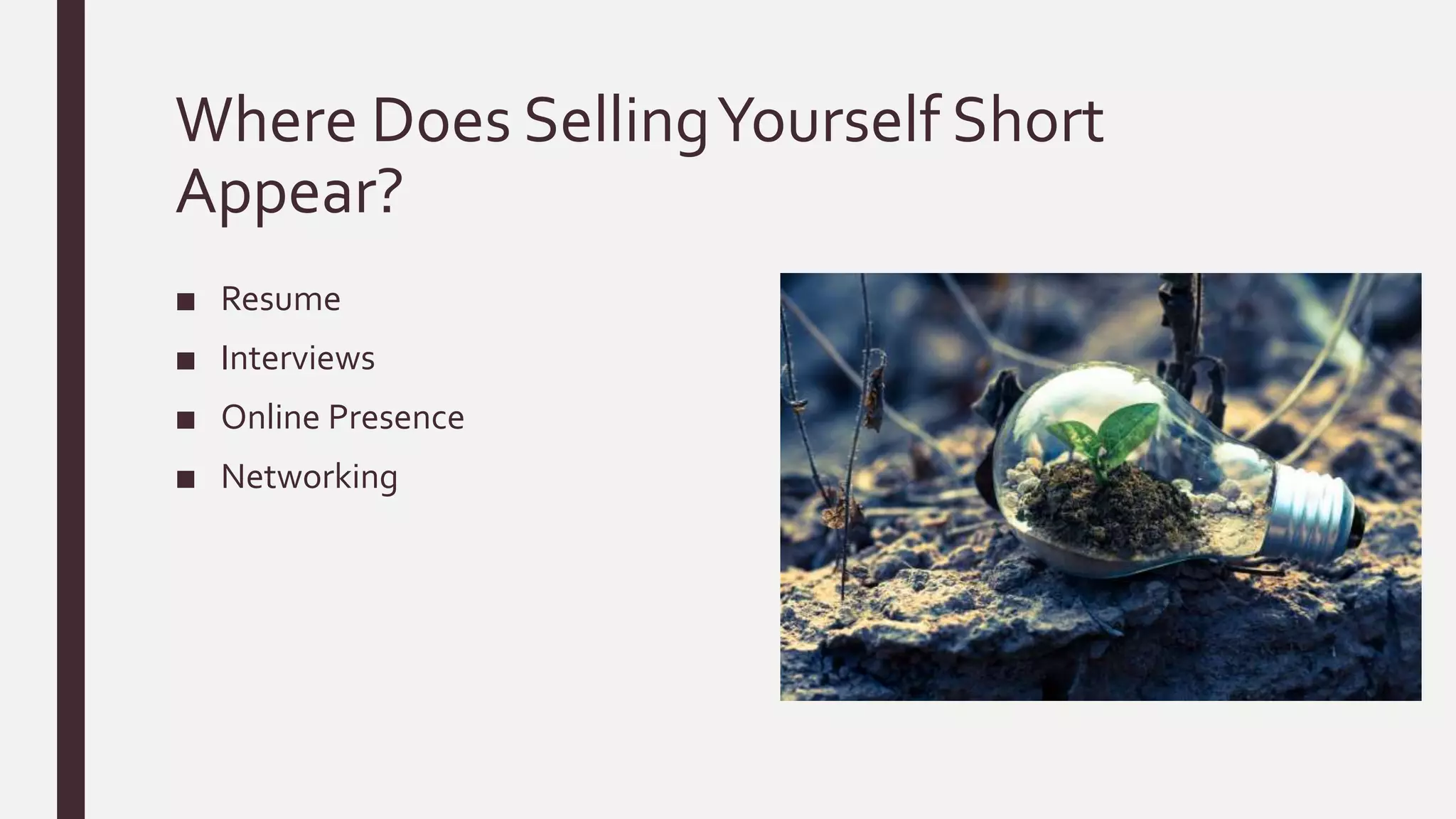 Where Does Selling Yourself Short Appear?

■ Resume
■ Interviews
■ Online Presence
■ Networking